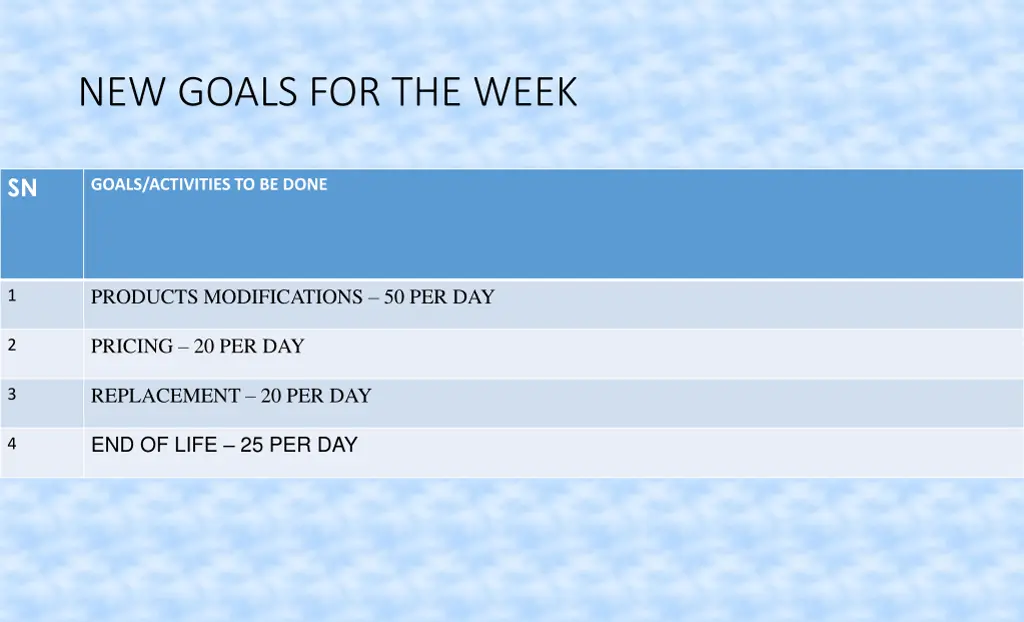 NEW GOALS FOR THE WEEK

| SN | GOALS/ACTIVITIES TO BE DONE |
|---|---|
| 1 | PRODUCTS MODIFICATIONS – 50 PER DAY |
| 2 | PRICING – 20 PER DAY |
| 3 | REPLACEMENT – 20 PER DAY |
| 4 | END OF LIFE – 25 PER DAY |